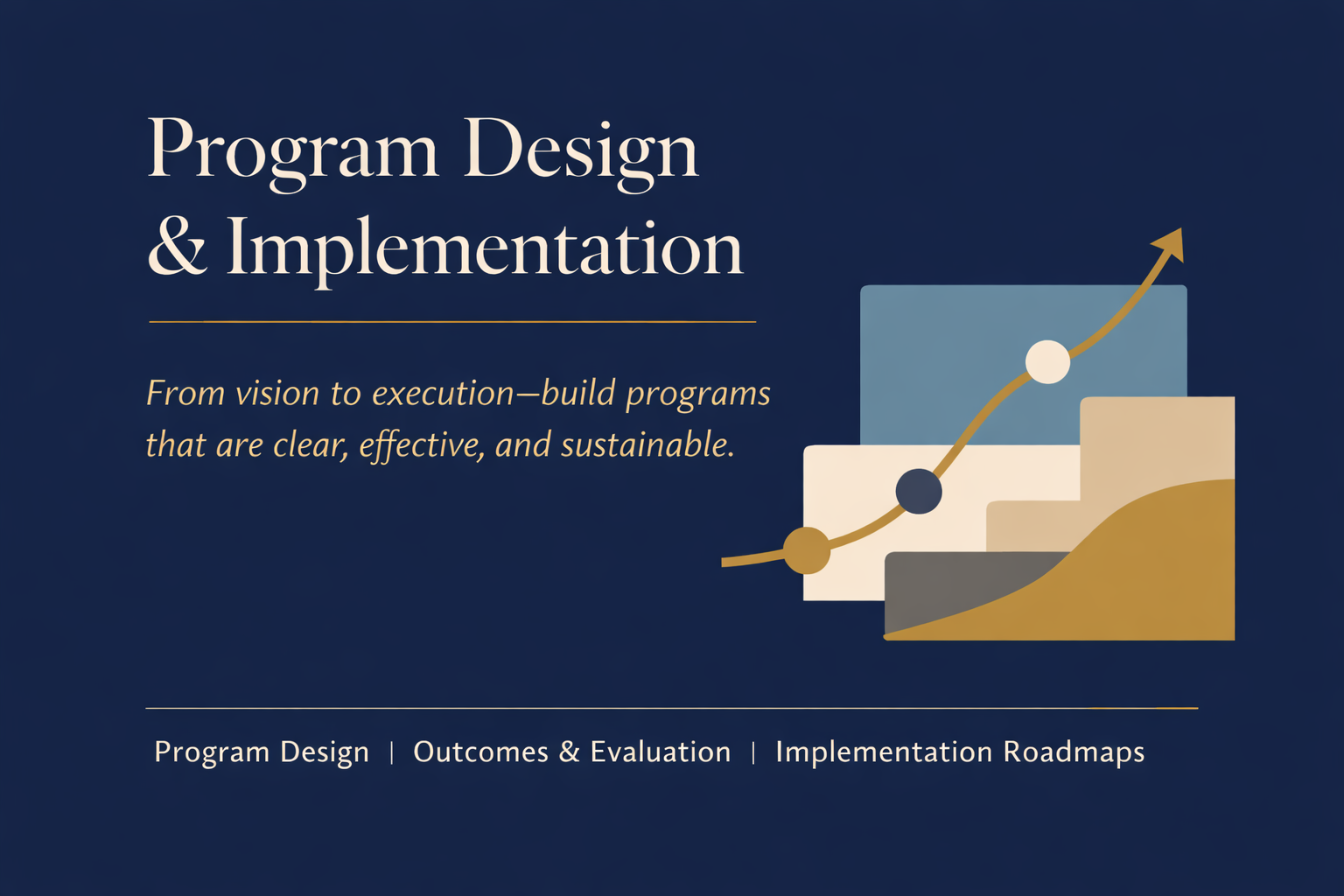 Program Design & Implementation

From vision to execution—build programs that are clear, effective, and sustainable.

Program Design | Outcomes & Evaluation | Implementation Roadmaps